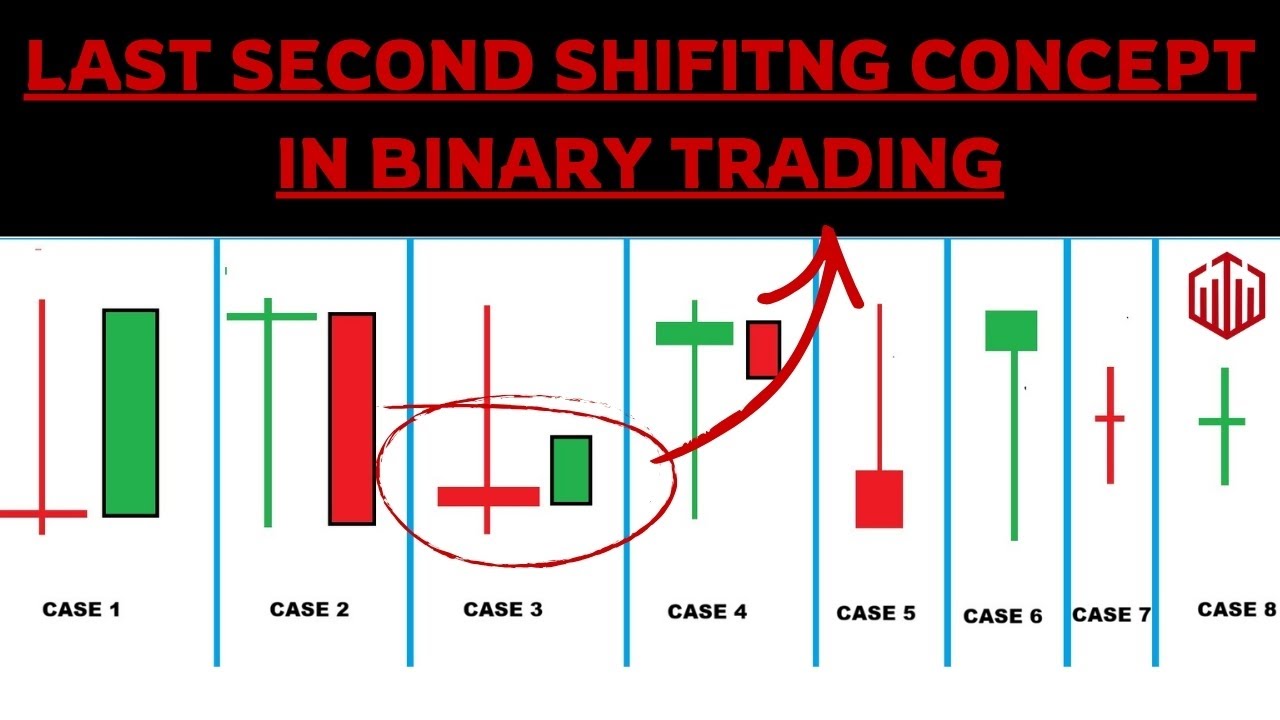 LAST SECOND SHIFITNG CONCEPT IN BINARY TRADING

CASE 1

CASE 2

CASE 3

CASE 4

CASE 5

CASE 6

CASE 7

CASE 8